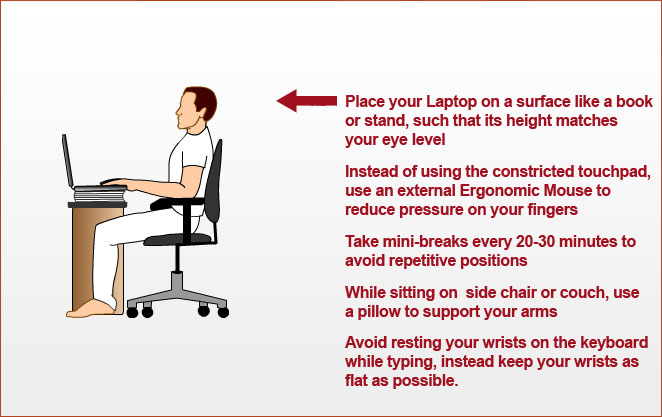 Place your Laptop on a surface like a book or stand, such that its height matches your eye level

Instead of using the constricted touchpad, use an external Ergonomic Mouse to reduce pressure on your fingers

Take mini-breaks every 20-30 minutes to avoid repetitive positions

While sitting on  side chair or couch, use a pillow to support your arms

Avoid resting your wrists on the keyboard while typing, instead keep your wrists as flat as possible.